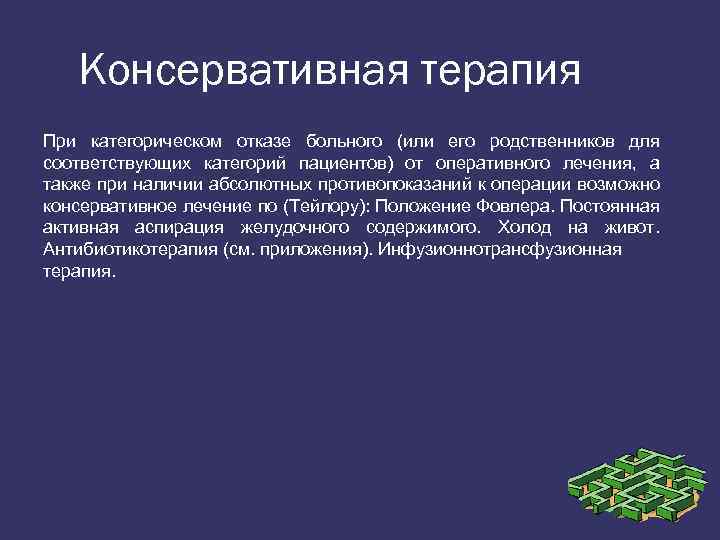 Консервативная терапия

При категорическом отказе больного (или его родственников для соответствующих категорий пациентов) от оперативного лечения, а также при наличии абсолютных противопоказаний к операции возможно консервативное лечение по (Тейлору): Положение Фовлера. Постоянная активная аспирация желудочного содержимого. Холод на живот. Антибиотикотерапия (см. приложения). Инфузионнотрансфузионная терапия.